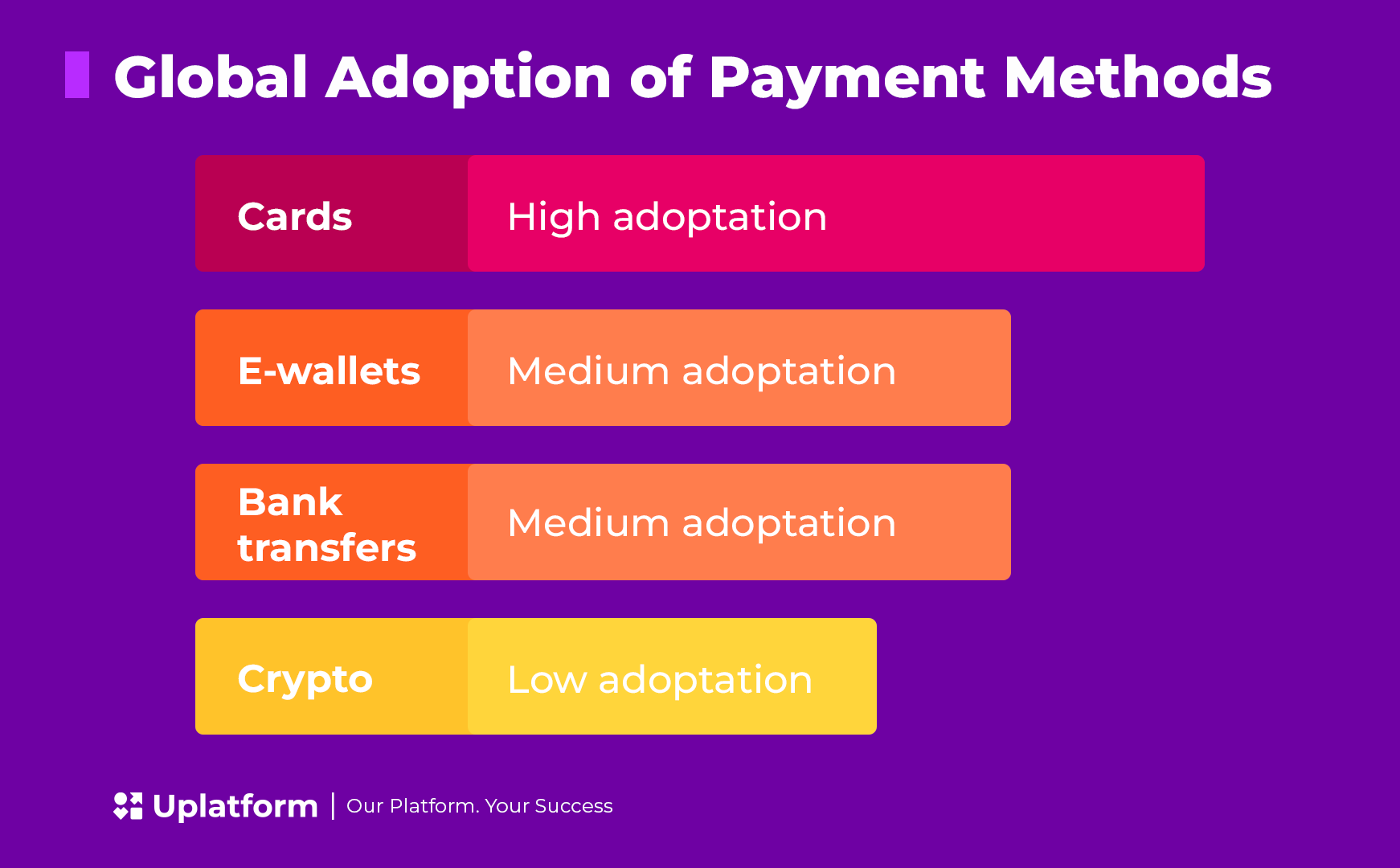 Global Adoption of Payment Methods

Cards High adoptation

E-wallets Medium adoptation

Bank transfers Medium adoptation

Crypto Low adoptation

Uplatform | Our Platform. Your Success